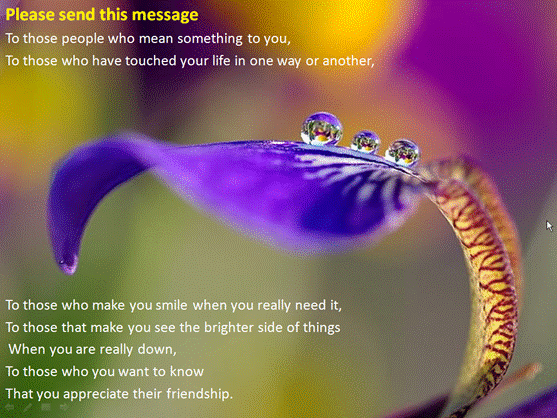 Please send this message

To those people who mean something to you,
To those who have touched your life in one way or another,

To those who make you smile when you really need it,
To those that make you see the brighter side of things
When you are really down,
To those who you want to know
That you appreciate their friendship.